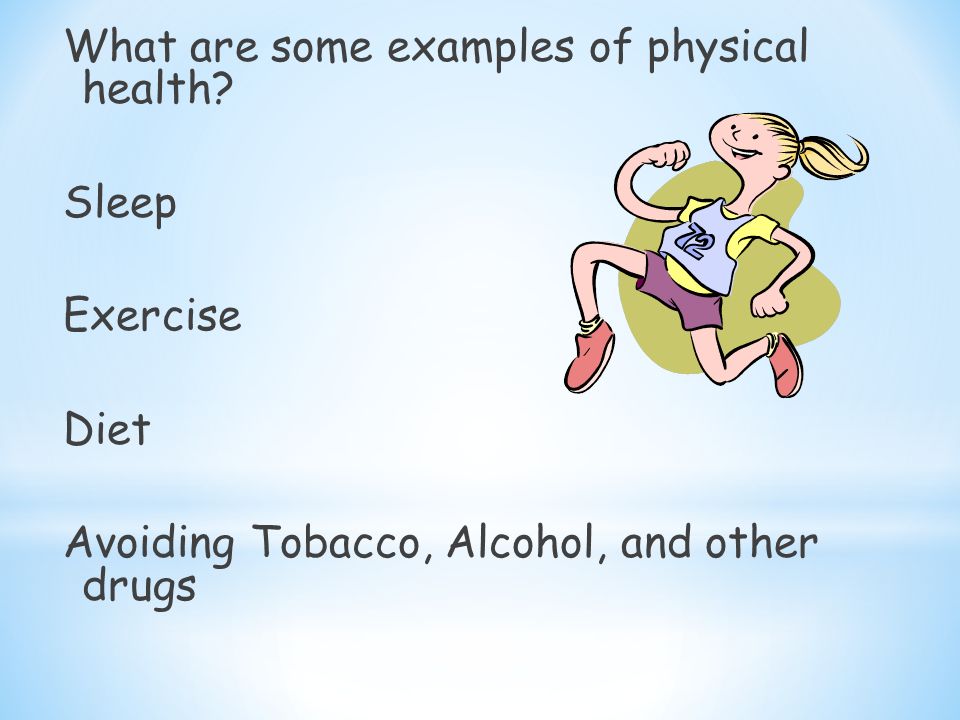 What are some examples of physical health?

Sleep

Exercise

Diet

Avoiding Tobacco, Alcohol, and other drugs

72